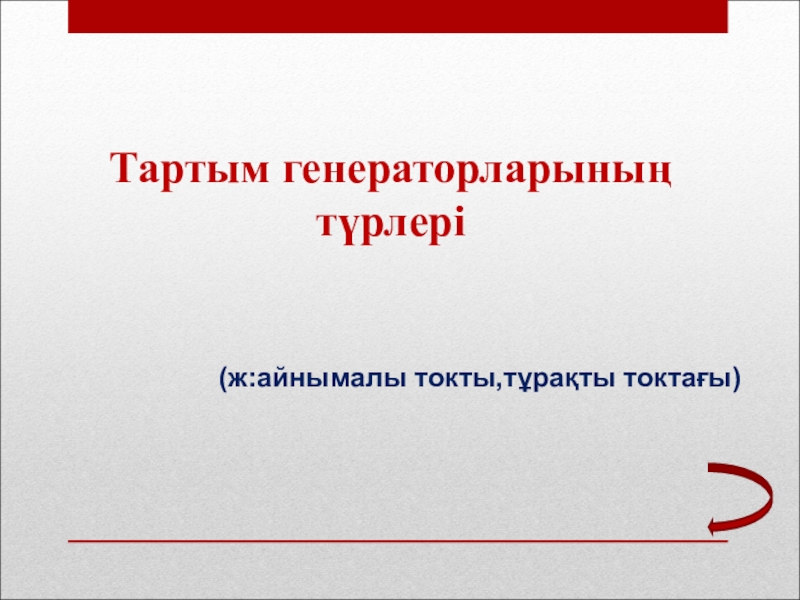 Тартым генераторларының түрлері

(ж:айнымалы токты,тұрақты токтағы)